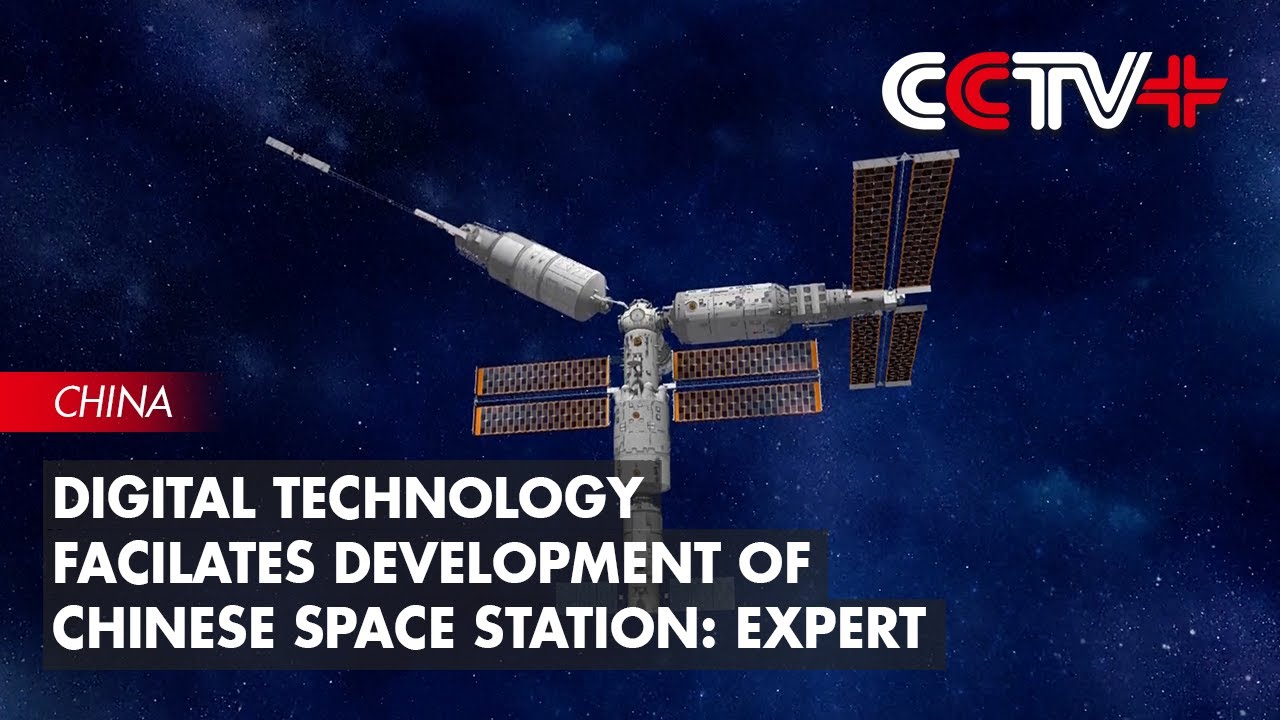 CCTV+

CHINA

DIGITAL TECHNOLOGY FACILATES DEVELOPMENT OF CHINESE SPACE STATION: EXPERT